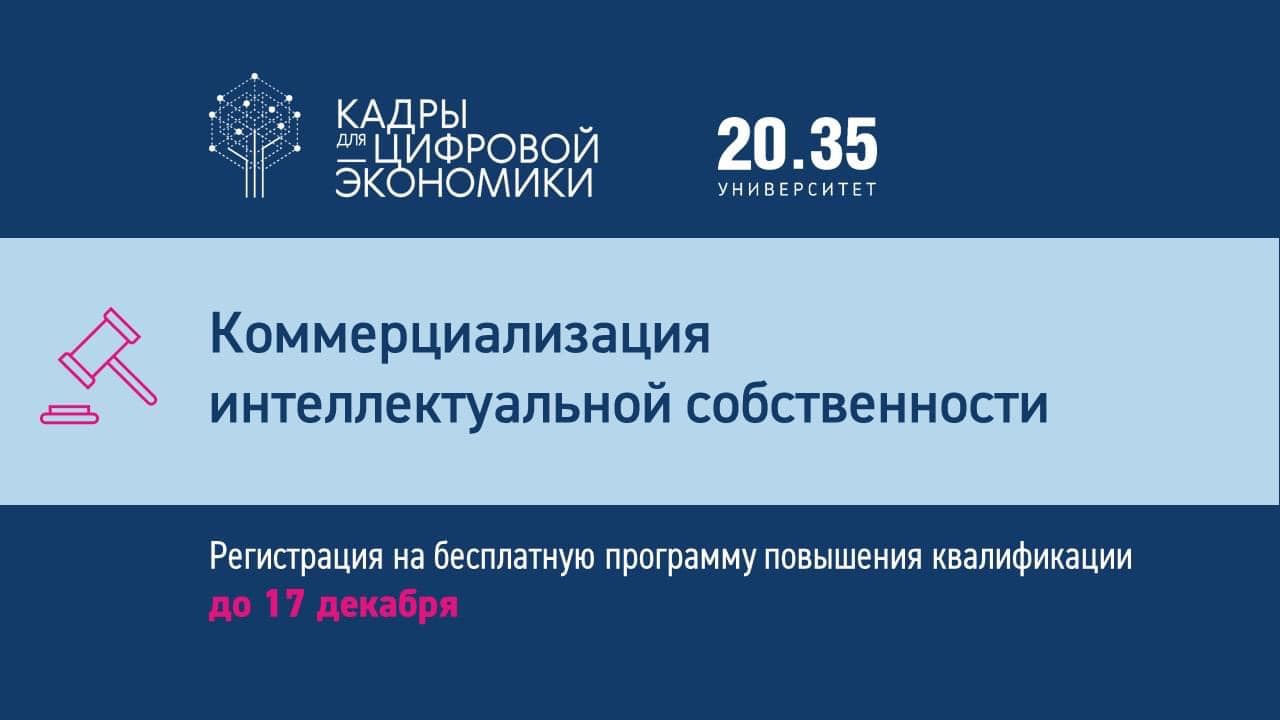 КАДРЫ ДЛЯ ЦИФРОВОЙ ЭКОНОМИКИ

20.35 УНИВЕРСИТЕТ

Коммерциализация интеллектуальной собственности

Регистрация на бесплатную программу повышения квалификации до 17 декабря